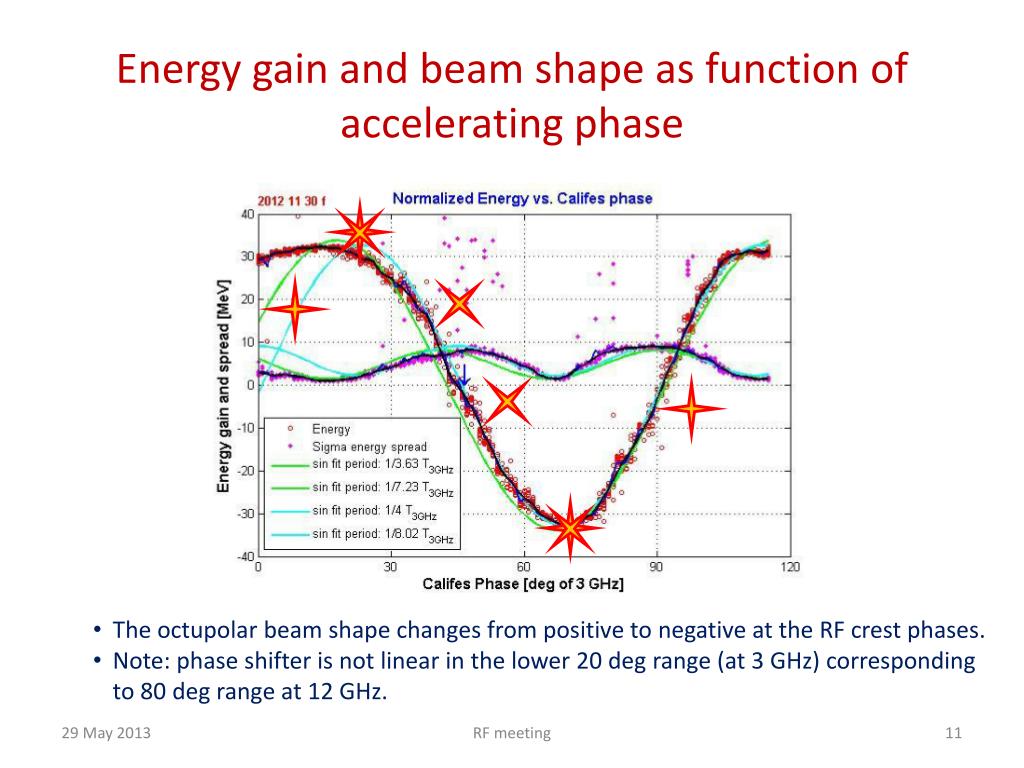 Energy gain and beam shape as function of accelerating phase

2012 11 30 f

Normalized Energy vs. Califes phase

Energy gain and spread [MeV]

40
30
20
10
0
-10
-20
-30
-40

Energy
Sigma energy spread
sin fit period: 1/3.63 $T_{3GHz}$
sin fit period: 1/7.23 $T_{3GHz}$
sin fit period: 1/4 $T_{3GHz}$
sin fit period: 1/8.02 $T_{3GHz}$

0 30 60 90 120

Califes Phase [deg of 3 GHz]

• The octupolar beam shape changes from positive to negative at the RF crest phases.
• Note: phase shifter is not linear in the lower 20 deg range (at 3 GHz) corresponding to 80 deg range at 12 GHz.

29 May 2013

RF meeting

11